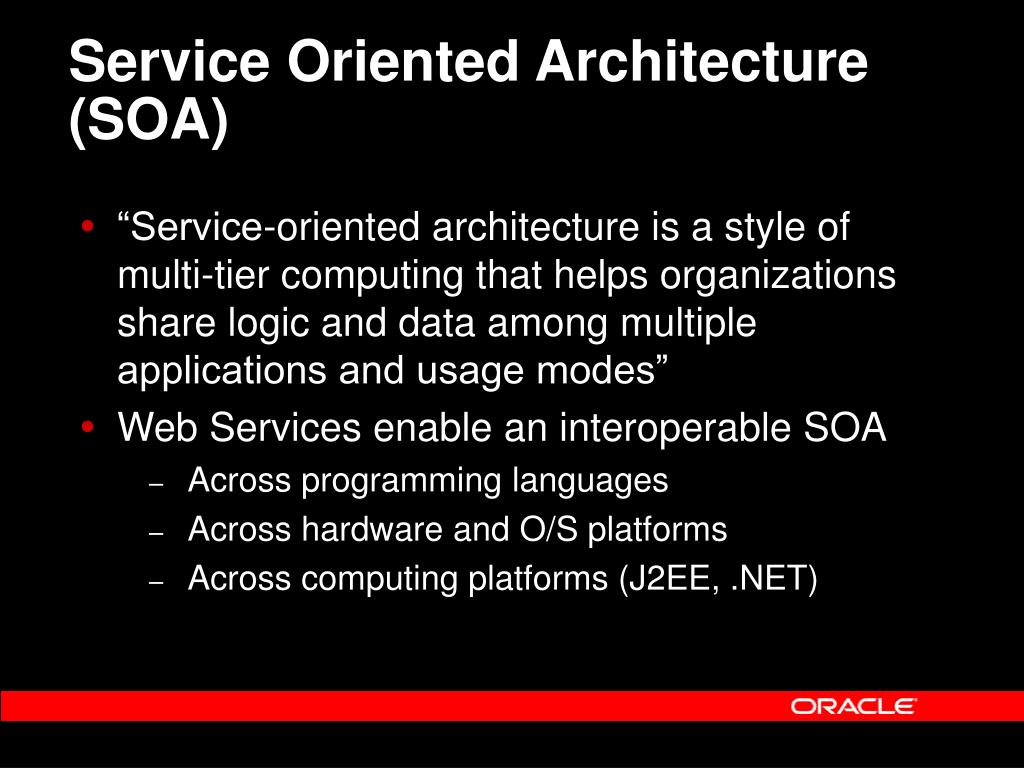 Service Oriented Architecture (SOA)

• “Service-oriented architecture is a style of multi-tier computing that helps organizations share logic and data among multiple applications and usage modes”
• Web Services enable an interoperable SOA
– Across programming languages
– Across hardware and O/S platforms
– Across computing platforms (J2EE, .NET)

ORACLE